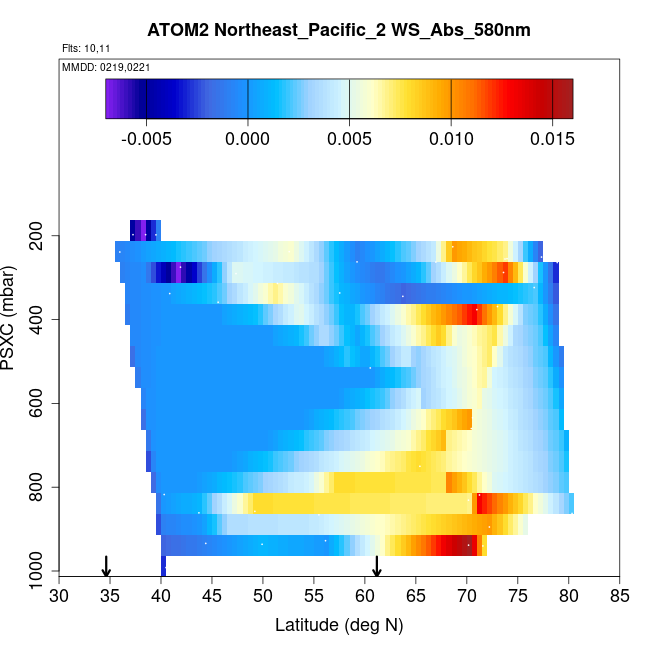 ATOM2 Northeast_Pacific_2 WS_Abs_580nm

Flts: 10,11

MMDD: 0219,0221

-0.005 0.000 0.005 0.010 0.015

PSXC (mbar)

200 400 600 800 1000

30 35 40 45 50 55 60 65 70 75 80 85

Latitude (deg N)